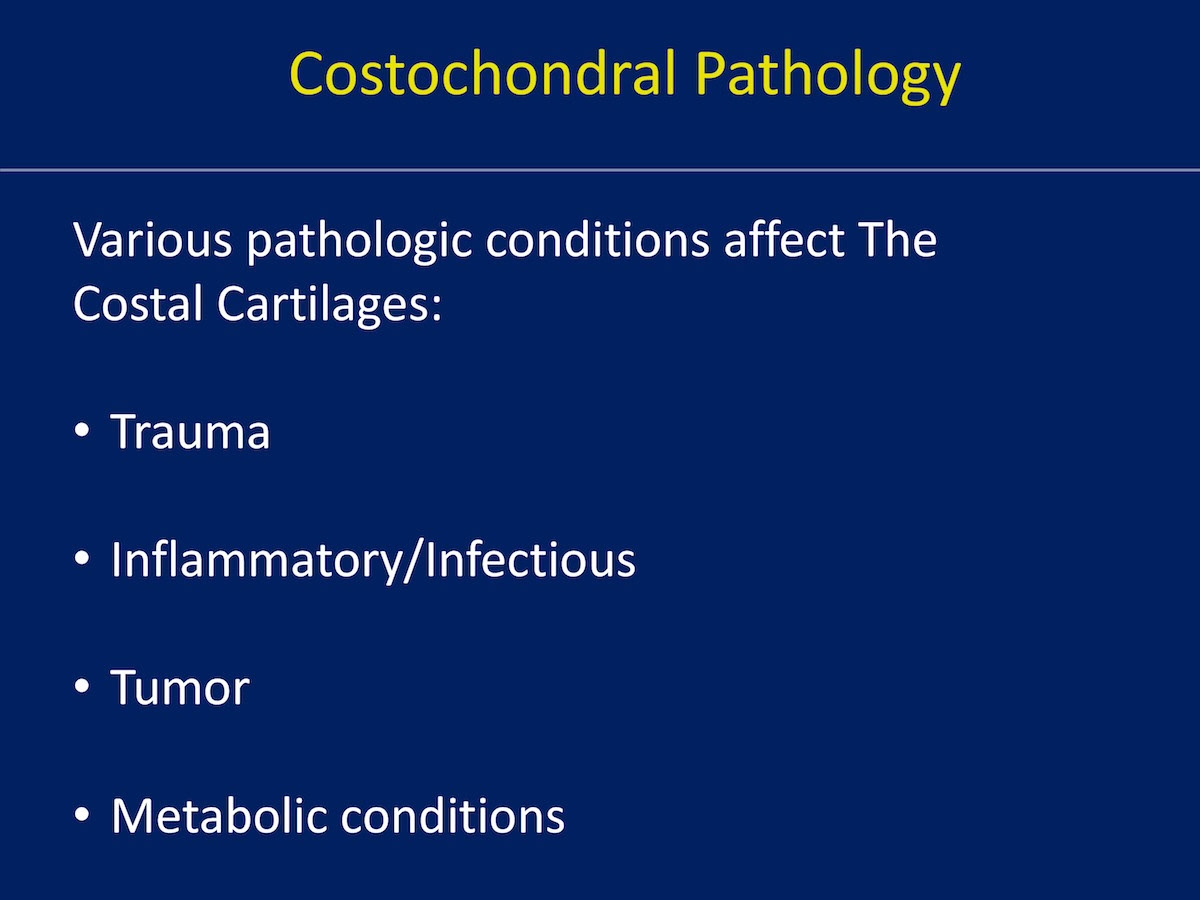 Costochondral Pathology

Various pathologic conditions affect The Costal Cartilages:

• Trauma

• Inflammatory/Infectious

• Tumor

• Metabolic conditions